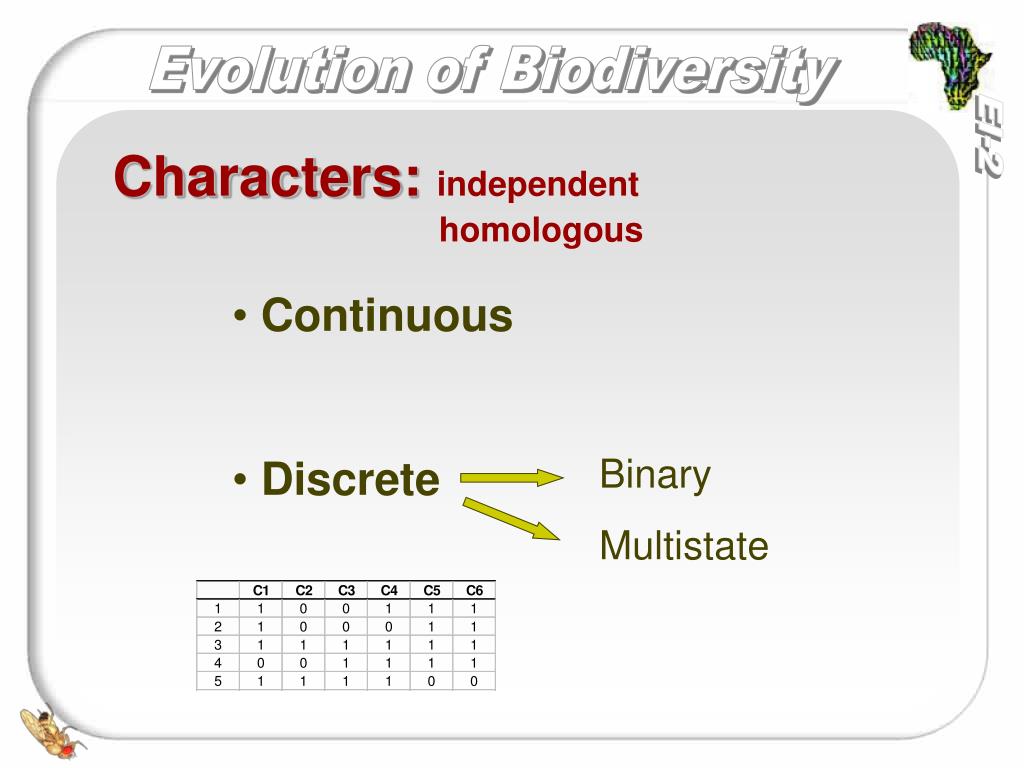 Evolution of Biodiversity

EI-2

Characters: independent homologous

• Continuous

• Discrete

Binary

Multistate

| | C1 | C2 | C3 | C4 | C5 | C6 |
|---|---|---|---|---|---|---|
| 1 | 1 | 0 | 0 | 1 | 1 | 1 |
| 2 | 1 | 0 | 0 | 0 | 1 | 1 |
| 3 | 1 | 1 | 1 | 1 | 1 | 1 |
| 4 | 0 | 0 | 1 | 1 | 1 | 1 |
| 5 | 1 | 1 | 1 | 1 | 0 | 0 |